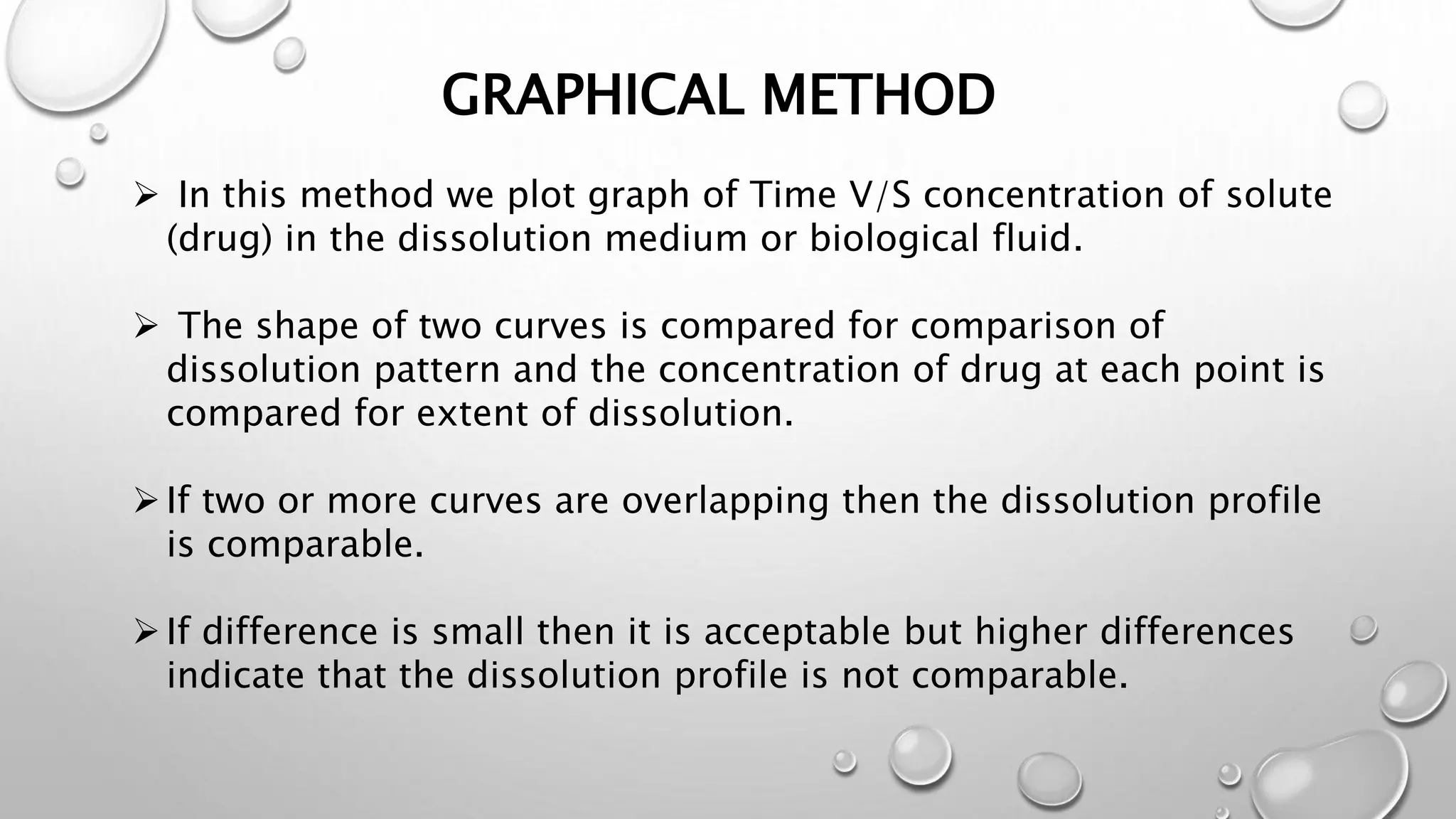 GRAPHICAL METHOD

➢ In this method we plot graph of Time V/S concentration of solute (drug) in the dissolution medium or biological fluid.

➢ The shape of two curves is compared for comparison of dissolution pattern and the concentration of drug at each point is compared for extent of dissolution.

➢ If two or more curves are overlapping then the dissolution profile is comparable.

➢ If difference is small then it is acceptable but higher differences indicate that the dissolution profile is not comparable.